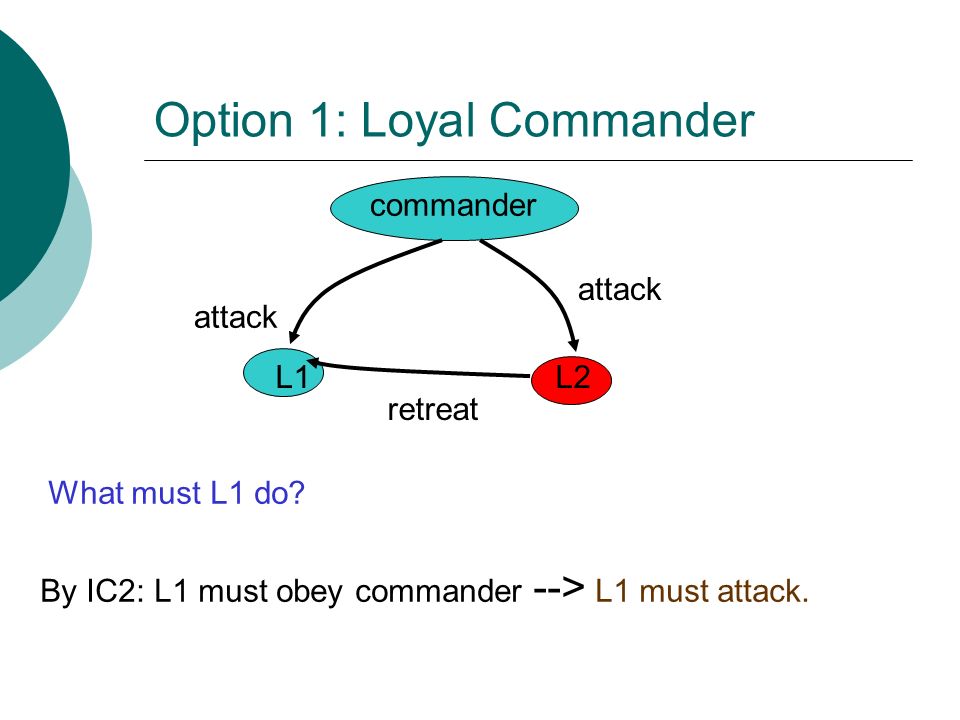 Option 1: Loyal Commander

commander

attack

attack

L1

L2

retreat

What must L1 do?

By IC2: L1 must obey commander --> L1 must attack.